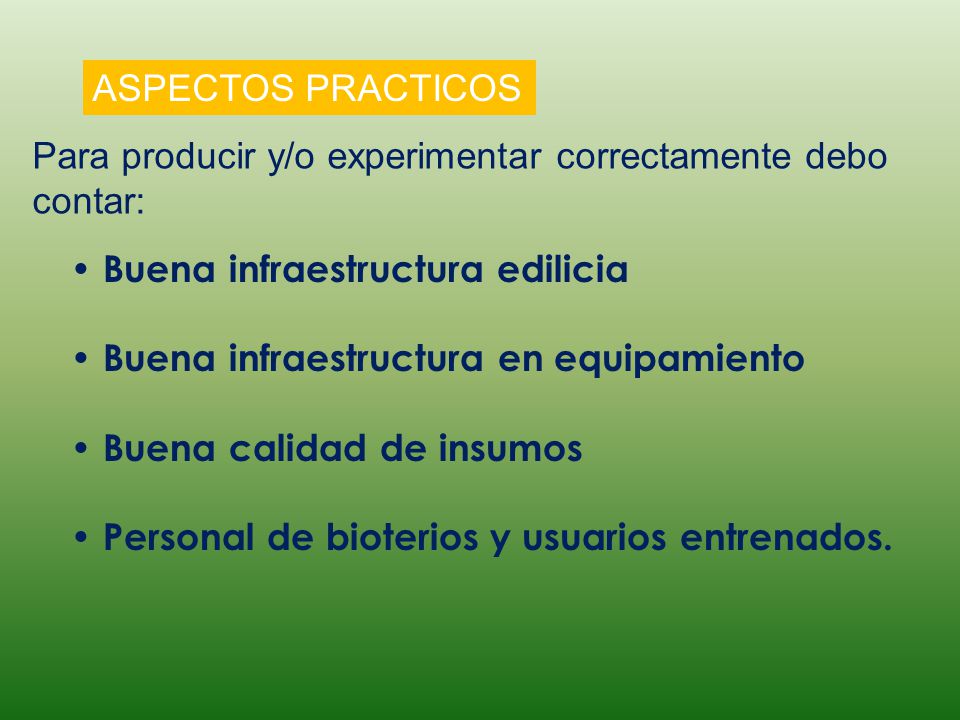 ASPECTOS PRACTICOS

Para producir y/o experimentar correctamente debo contar:

• Buena infraestructura edilicia

• Buena infraestructura en equipamiento

• Buena calidad de insumos

• Personal de bioterios y usuarios entrenados.